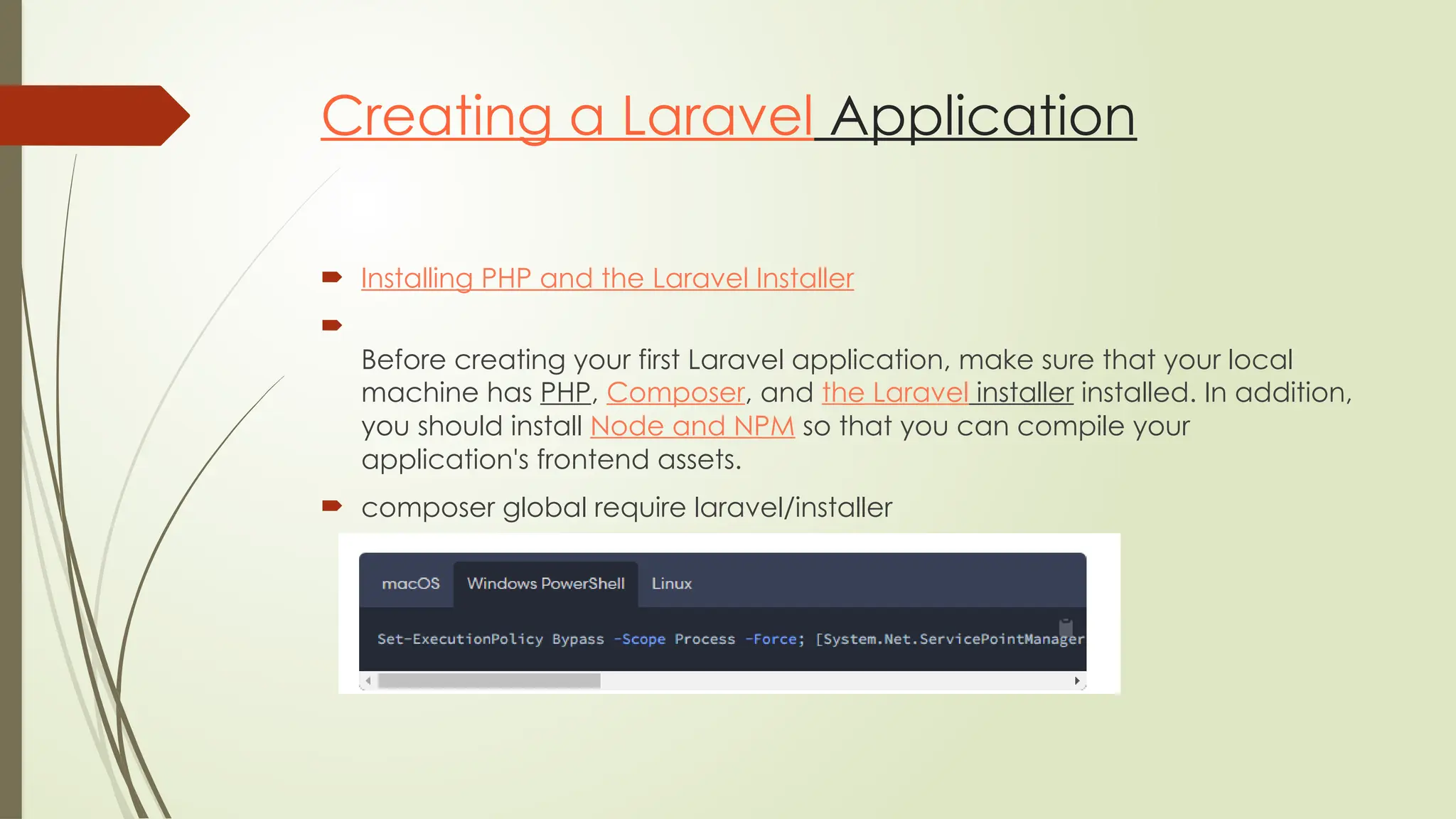 Creating a Laravel Application

Installing PHP and the Laravel Installer

Before creating your first Laravel application, make sure that your local machine has PHP, Composer, and the Laravel installer installed. In addition, you should install Node and NPM so that you can compile your application's frontend assets.

composer global require laravel/installer

macOS Windows PowerShell Linux

Set-ExecutionPolicy Bypass -Scope Process -Force; [System.Net.ServicePointManager